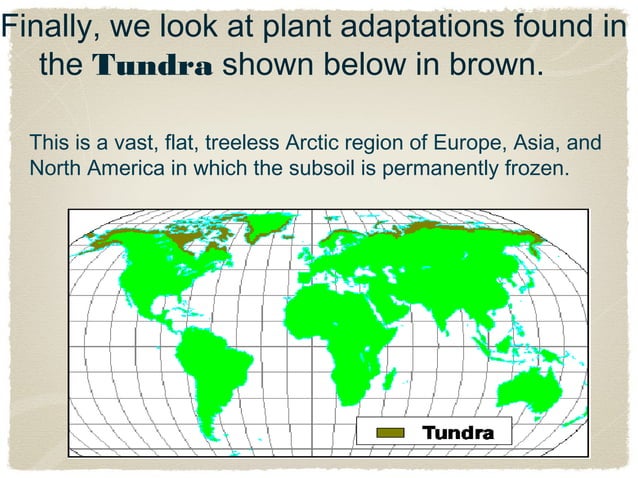 Finally, we look at plant adaptations found in the Tundra shown below in brown.

This is a vast, flat, treeless Arctic region of Europe, Asia, and North America in which the subsoil is permanently frozen.

Tundra